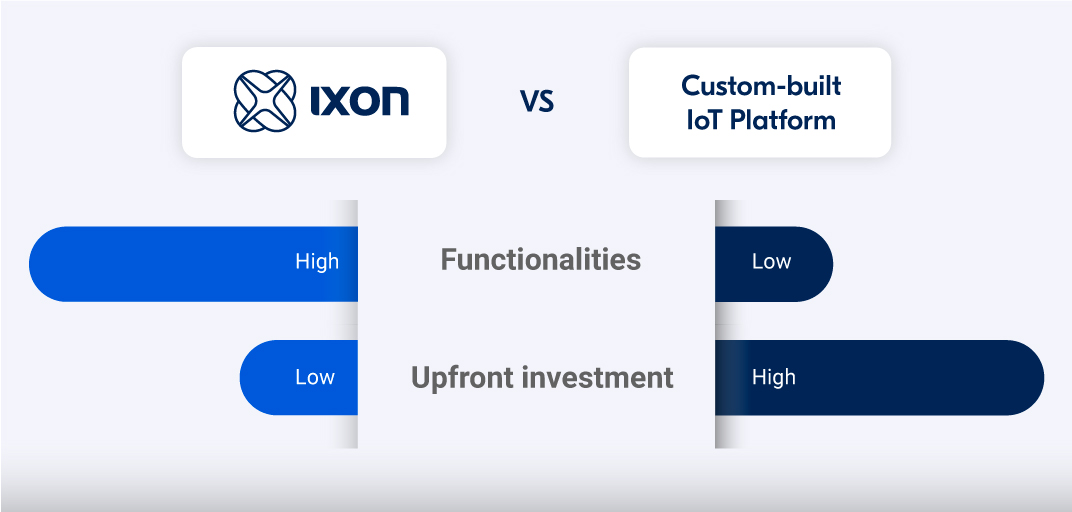 IXON

VS

Custom-built IoT Platform

High

Functionalities

Low

Low

Upfront investment

High